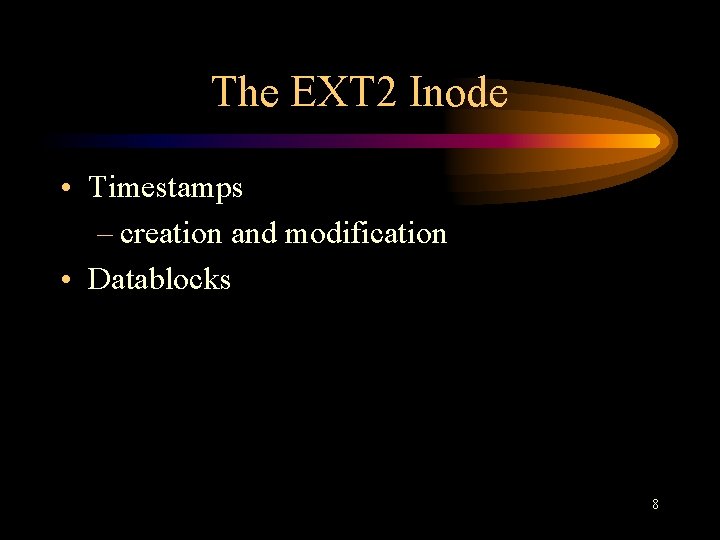 The EXT2 Inode

• Timestamps
  – creation and modification
• Datablocks

8